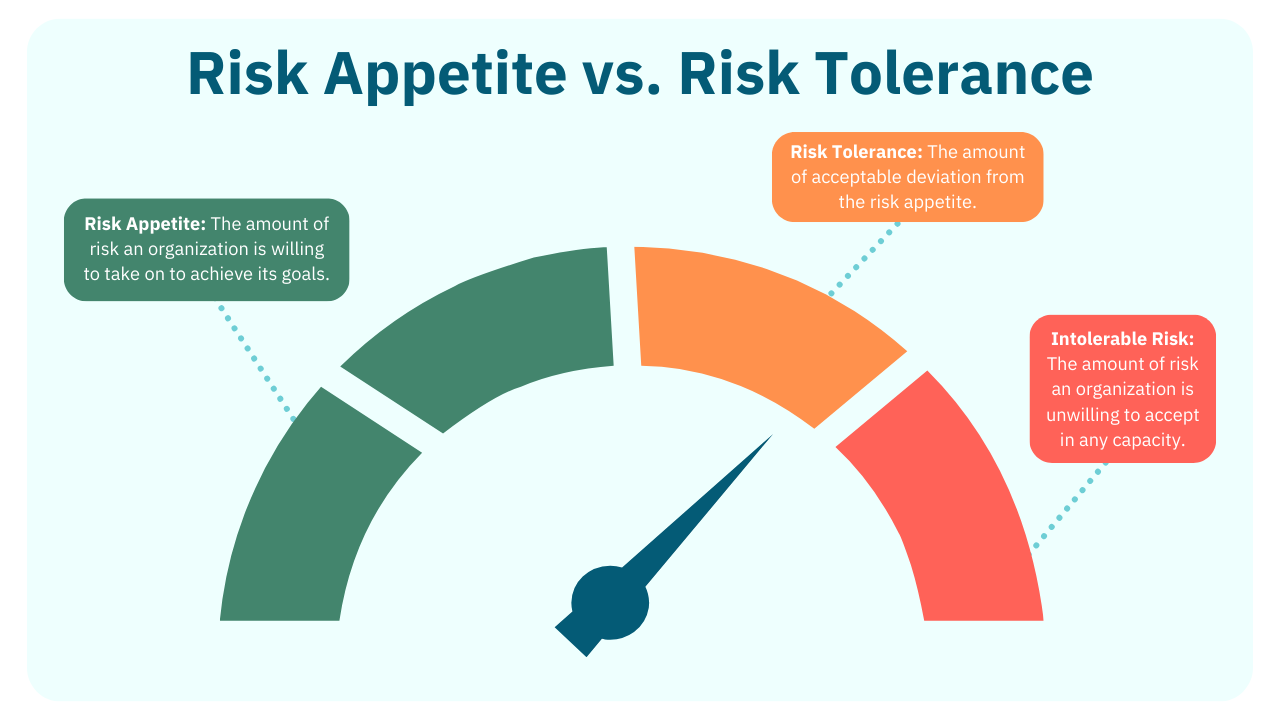 Risk Appetite vs. Risk Tolerance

Risk Appetite: The amount of risk an organization is willing to take on to achieve its goals.

Risk Tolerance: The amount of acceptable deviation from the risk appetite.

Intolerable Risk: The amount of risk an organization is unwilling to accept in any capacity.